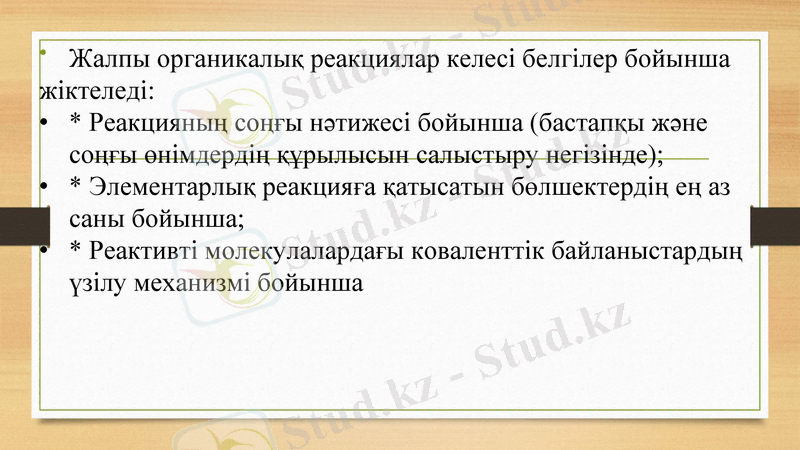 • Жалпы органикалық реакциялар келесі белгілер бойынша жіктеледі:

• * Реакцияның соңғы нәтижесі бойынша (бастапқы және соңғы өнімдердің құрылысын салыстыру негізінде);

• * Элементарлық реакцияға қатысатын бөлшектердің ең аз саны бойынша;

• * Реактивті молекулалардағы коваленттік байланыстардың үзілу механизмі бойынша

Stud.kz - Stud.kz
Stud.kz - Stud.kz
Stud.kz - Stud.kz